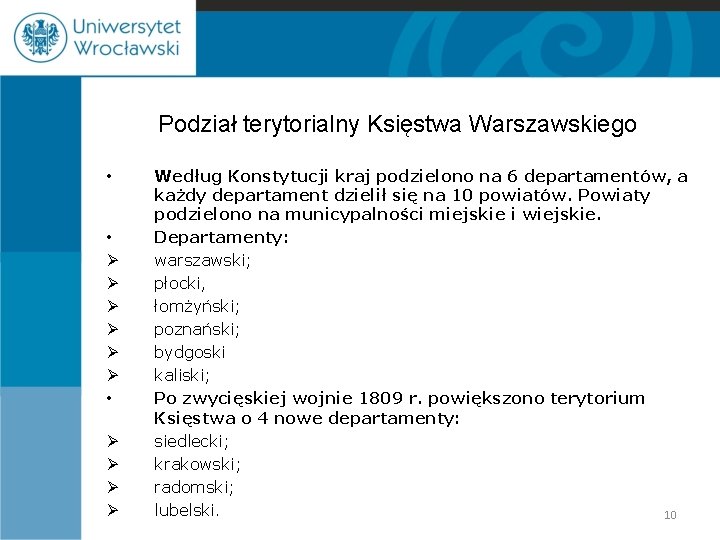 Uniwersytet Wrocławski

Podział terytorialny Księstwa Warszawskiego

• Według Konstytucji kraj podzielono na 6 departamentów, a każdy departament dzielił się na 10 powiatów. Powiaty podzielono na municypalności miejskie i wiejskie.
• Departamenty:
➢ warszawski;
➢ płocki,
➢ łomżyński;
➢ poznański;
➢ bydgoski
➢ kaliski;
• Po zwycięskiej wojnie 1809 r. powiększono terytorium Księstwa o 4 nowe departamenty:
➢ siedlecki;
➢ krakowski;
➢ radomski;
➢ lubelski.

10